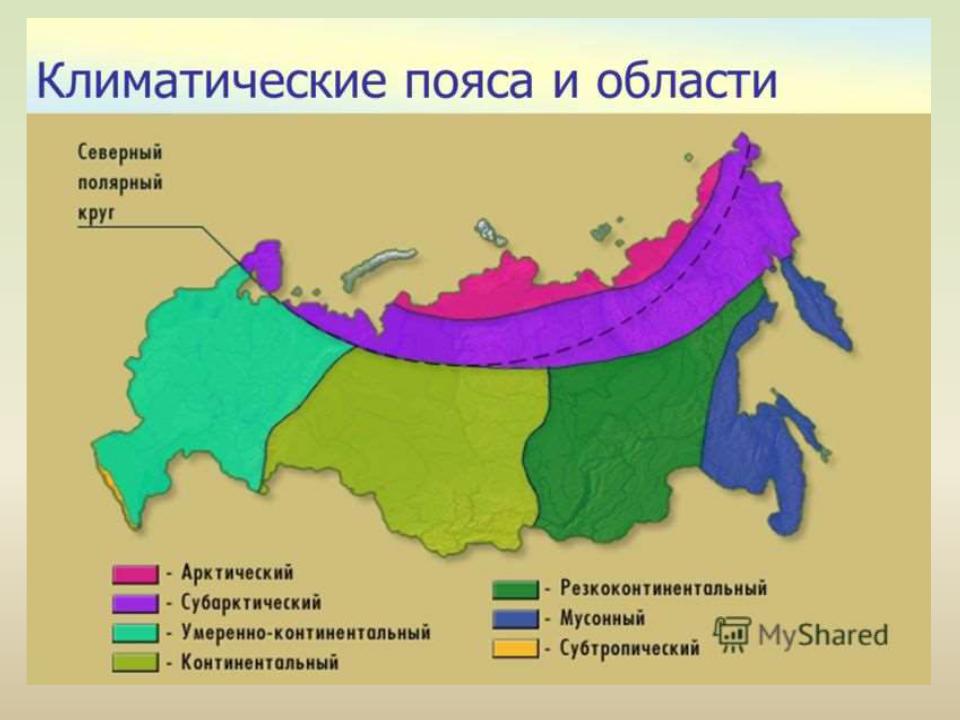 Климатические пояса и области

Северный полярный круг

- Арктический
- Субарктический
- Умеренно-континентальный
- Континентальный

- Резкоконтинентальный
- Мусонный
- Субтропический

MyShared